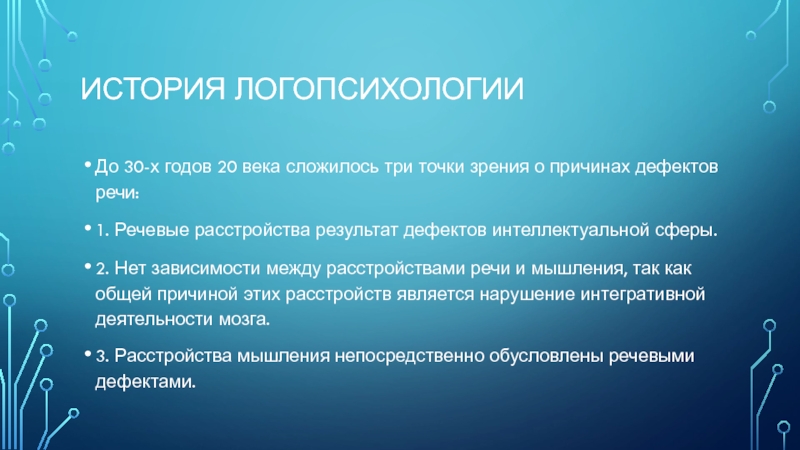 ИСТОРИЯ ЛОГОПСИХОЛОГИИ

• До 30-х годов 20 века сложилось три точки зрения о причинах дефектов речи:

• 1. Речевые расстройства результат дефектов интеллектуальной сферы.

• 2. Нет зависимости между расстройствами речи и мышления, так как общей причиной этих расстройств является нарушение интегративной деятельности мозга.

• 3. Расстройства мышления непосредственно обусловлены речевыми дефектами.